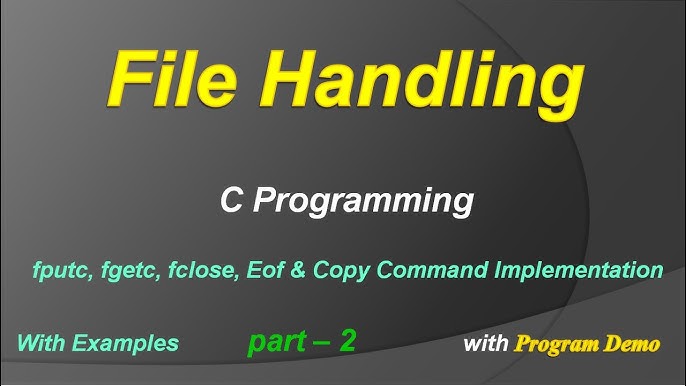 File Handling

C Programming

fputc, fgetc, fclose, Eof & Copy Command Implementation

With Examples part – 2 with Program Demo